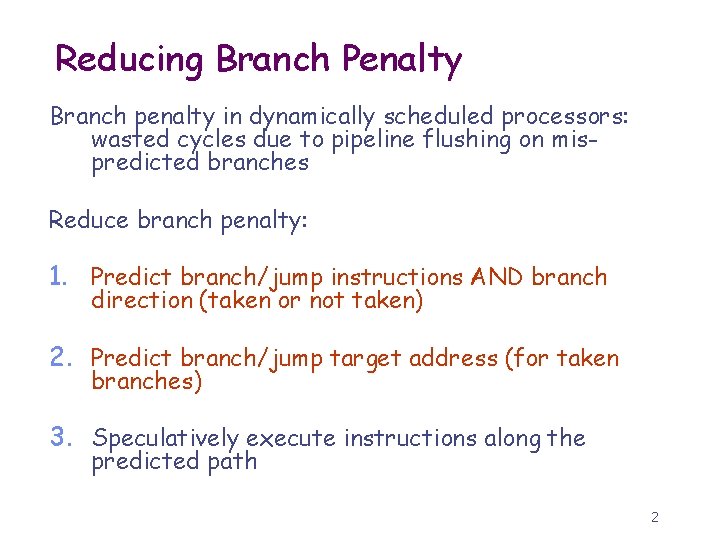 Reducing Branch Penalty

Branch penalty in dynamically scheduled processors: wasted cycles due to pipeline flushing on mis-predicted branches

Reduce branch penalty:

1. Predict branch/jump instructions AND branch direction (taken or not taken)

2. Predict branch/jump target address (for taken branches)

3. Speculatively execute instructions along the predicted path

2